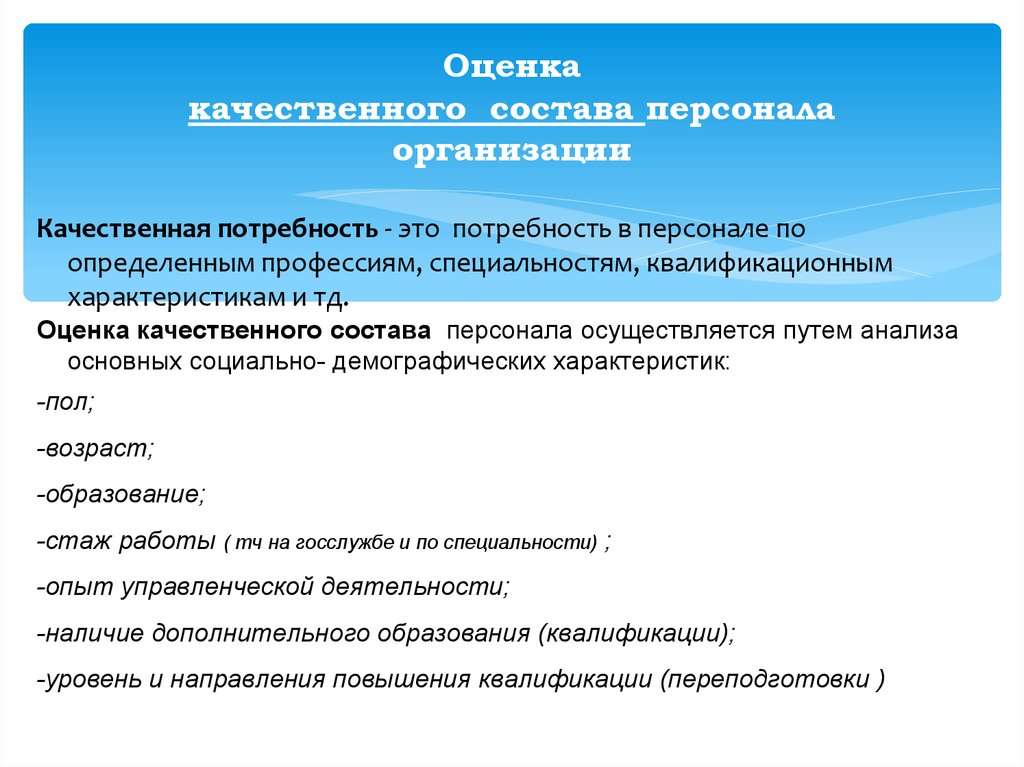 Оценка
качественного состава персонала
организации

Качественная потребность - это потребность в персонале по определенным профессиям, специальностям, квалификационным характеристикам и тд.

Оценка качественного состава персонала осуществляется путем анализа основных социально- демографических характеристик:

-пол;

-возраст;

-образование;

-стаж работы ( тч на госслужбе и по специальности) ;

-опыт управленческой деятельности;

-наличие дополнительного образования (квалификации);

-уровень и направления повышения квалификации (переподготовки )